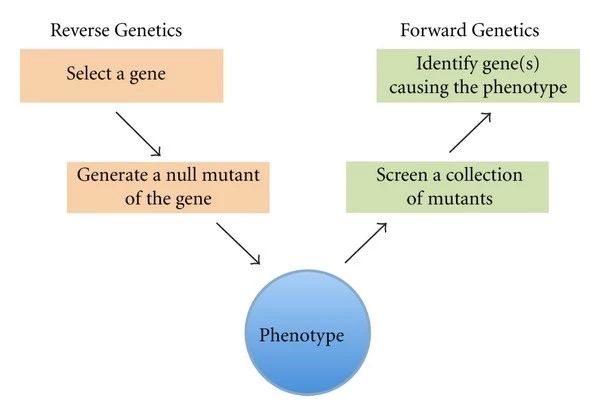 Reverse Genetics

Select a gene

Generate a null mutant of the gene

Forward Genetics

Identify gene(s) causing the phenotype

Screen a collection of mutants

Phenotype